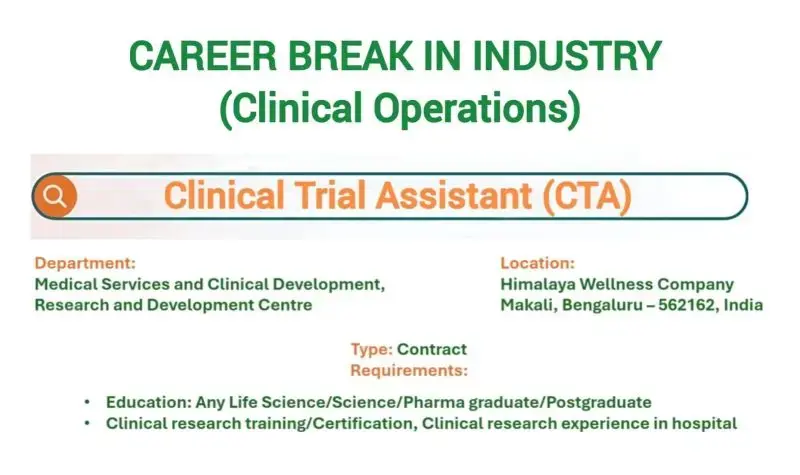 CAREER BREAK IN INDUSTRY
(Clinical Operations)

Clinical Trial Assistant (CTA)

Department:
Medical Services and Clinical Development, Research and Development Centre

Location:
Himalaya Wellness Company
Makali, Bengaluru – 562162, India

Type: Contract
Requirements:

• Education: Any Life Science/Science/Pharma graduate/Postgraduate
• Clinical research training/Certification, Clinical research experience in hospital